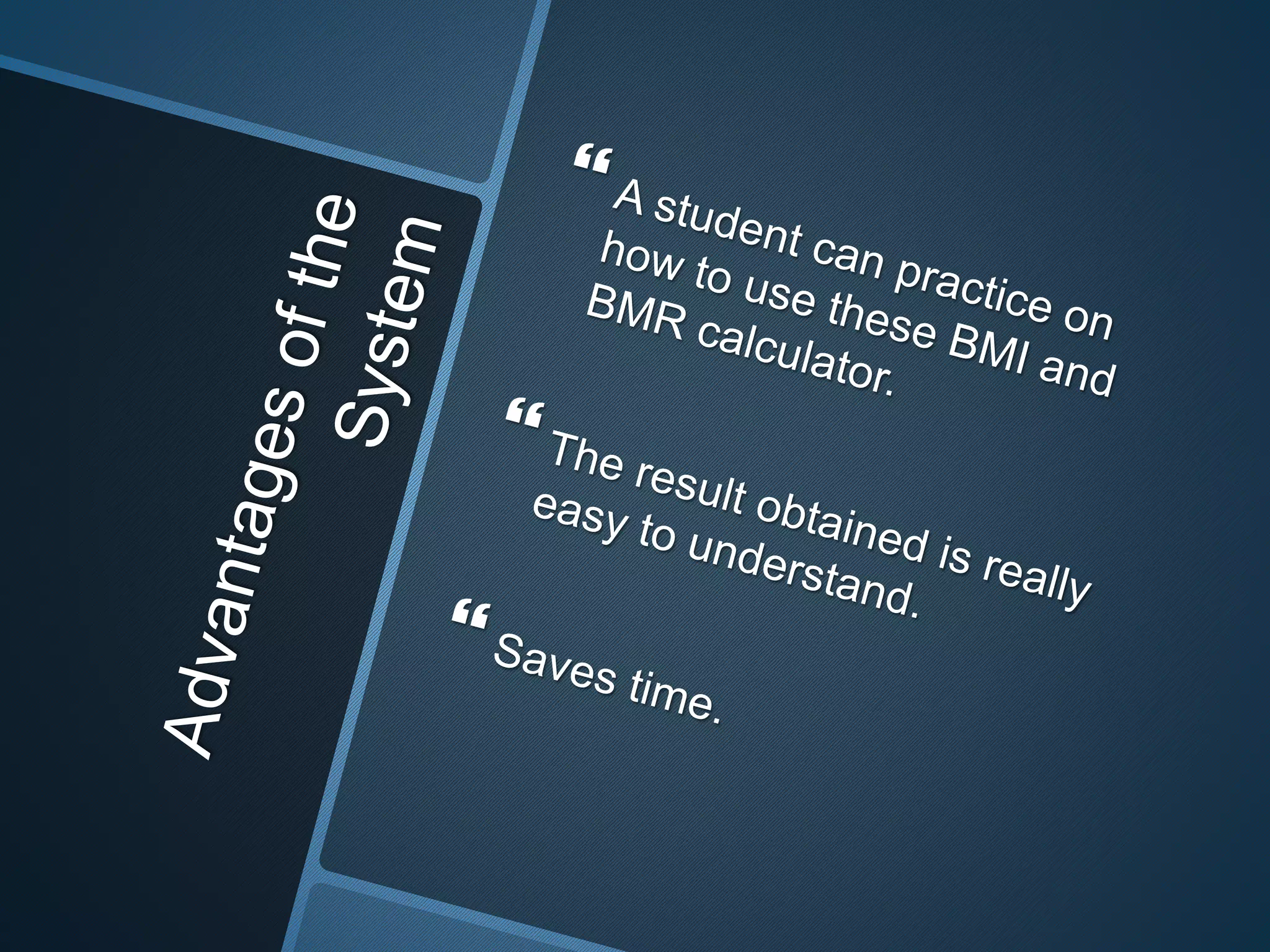 Advantages of the System

❝ A student can practice on how to use these BMI and BMR calculator.

❝ The result obtained is really easy to understand.

❝ Saves time.